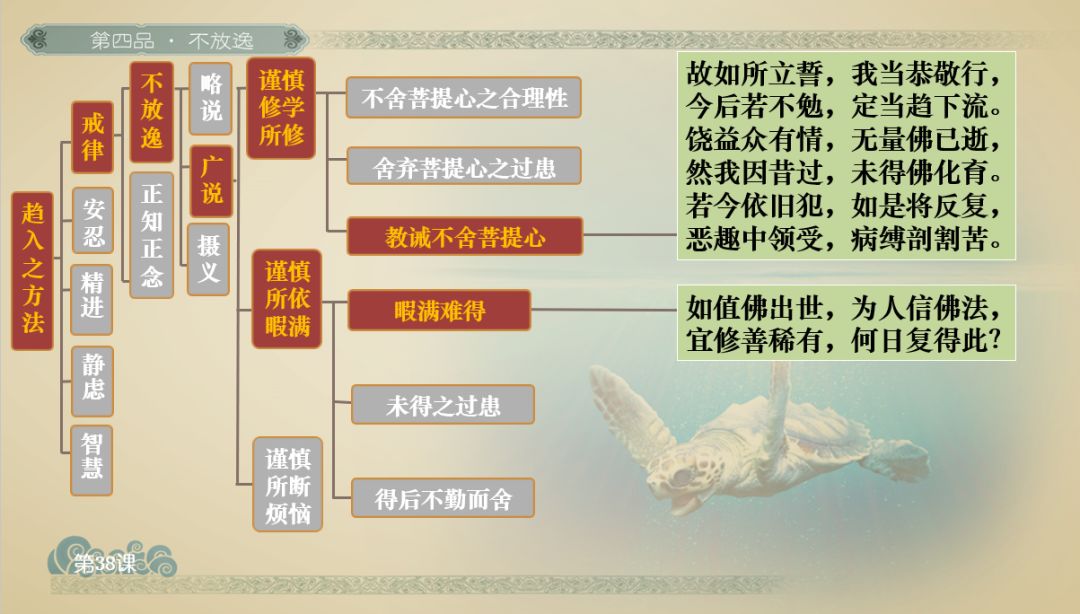 第四品 · 不放逸

趋入之方法

戒律

安忍

精进

静虑

智慧

不放逸

正知正念

略说

广说

摄义

谨慎修学所修

谨慎所依暇满

谨慎所断烦恼

不舍菩提心之合理性

舍弃菩提心之过患

教诫不舍菩提心

暇满难得

未得之过患

得后不勤而舍

故如所立誓，我当恭敬行，
今后若不勉，定当趋下流。
饶益众有情，无量佛已逝，
然我因昔过，未得佛化育。
若今依旧犯，如是将反复，
恶趣中领受，病缚剖割苦。

如值佛出世，为人信佛法，
宜修善稀有，何日复得此？

第38课